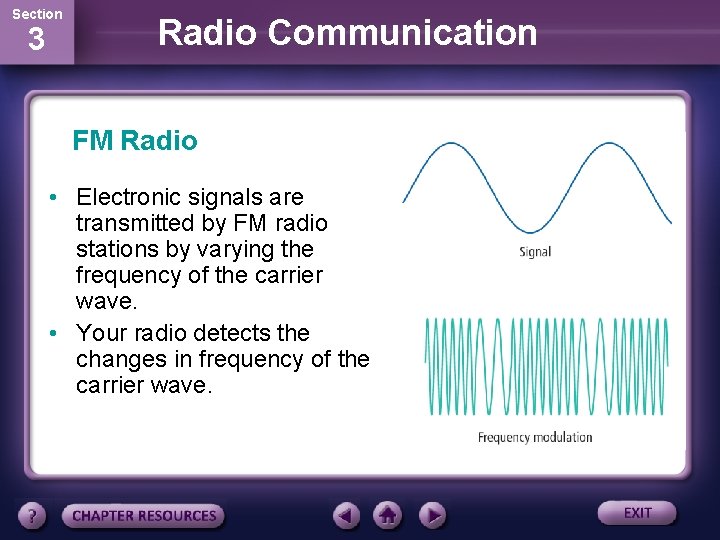 Section
3

Radio Communication

FM Radio

• Electronic signals are transmitted by FM radio stations by varying the frequency of the carrier wave.

• Your radio detects the changes in frequency of the carrier wave.

Signal

Frequency modulation

?

CHAPTER RESOURCES

EXIT